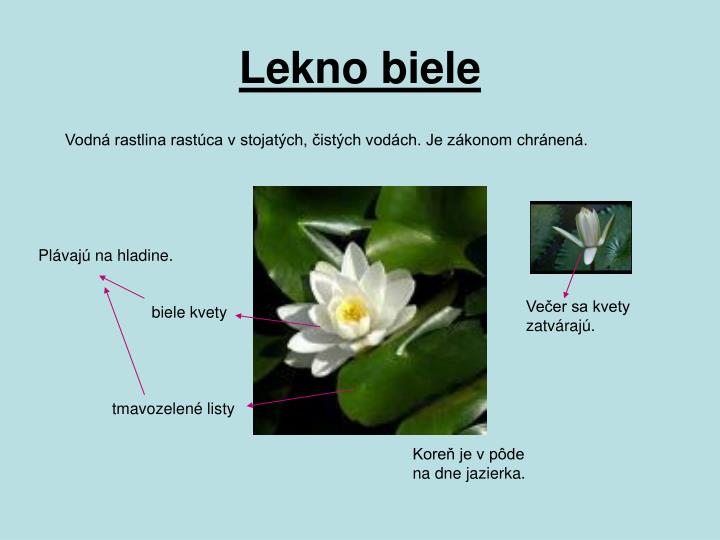 Lekno biele

Vodná rastlina rastúca v stojatých, čistých vodách. Je zákonom chránená.

Plávajú na hladine.

biele kvety

tmavozelené listy

Večer sa kvety zatvárajú.

Koreň je v pôde na dne jazierka.